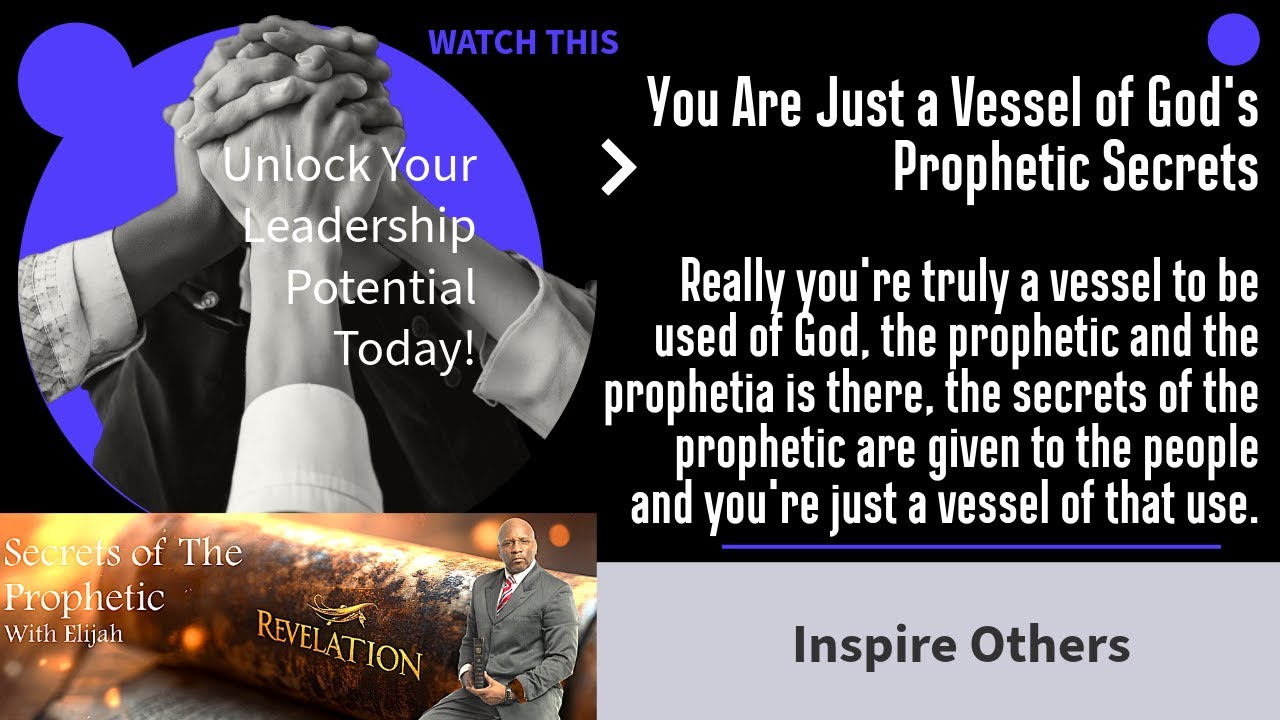 WATCH THIS

Unlock Your Leadership Potential Today!

You Are Just a Vessel of God's Prophetic Secrets

Really you're truly a vessel to be used of God, the prophetic and the prophetia is there, the secrets of the prophetic are given to the people and you're just a vessel of that use.

Secrets of The Prophetic
With Elijah

REVELATION

Inspire Others